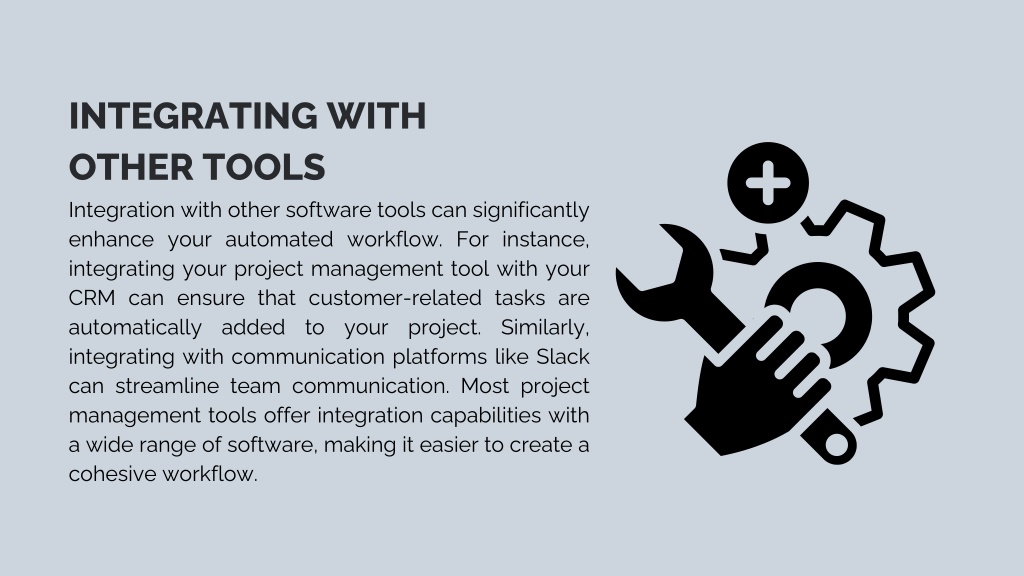 INTEGRATING WITH OTHER TOOLS

Integration with other software tools can significantly enhance your automated workflow. For instance, integrating your project management tool with your CRM can ensure that customer-related tasks are automatically added to your project. Similarly, integrating with communication platforms like Slack can streamline team communication. Most project management tools offer integration capabilities with a wide range of software, making it easier to create a cohesive workflow.